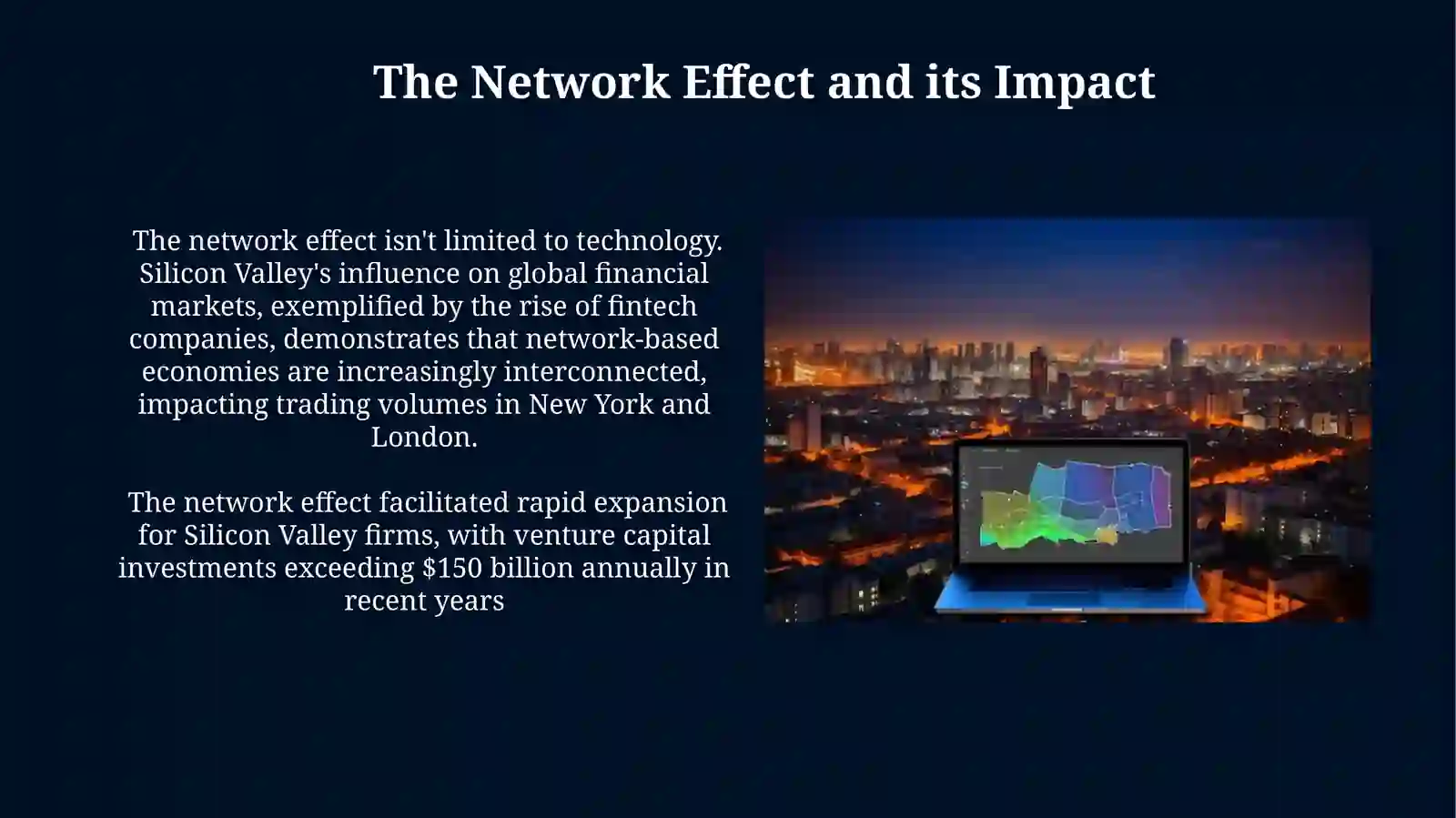 The Network Effect and its Impact

The network effect isn't limited to technology. Silicon Valley's influence on global financial markets, exemplified by the rise of fintech companies, demonstrates that network-based economies are increasingly interconnected, impacting trading volumes in New York and London.

The network effect facilitated rapid expansion for Silicon Valley firms, with venture capital investments exceeding \$150 billion annually in recent years